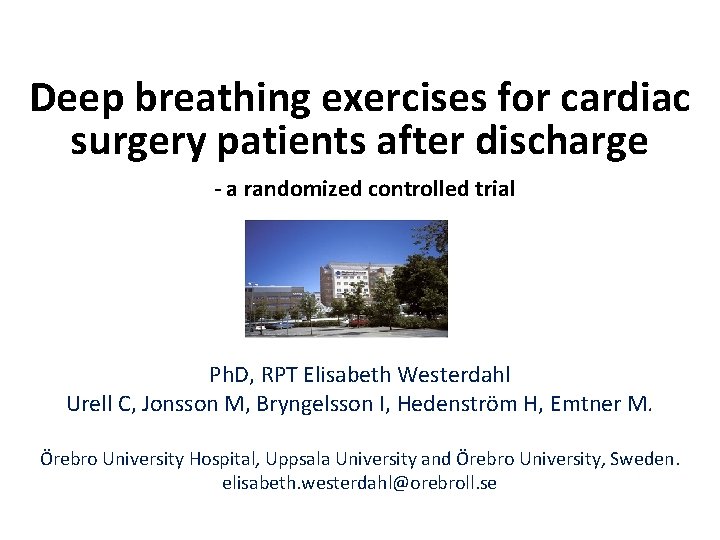 Deep breathing exercises for cardiac surgery patients after discharge

- a randomized controlled trial

PhD, RPT Elisabeth Westerdahl
Urell C, Jonsson M, Bryngelsson I, Hedenström H, Emtner M.

Örebro University Hospital, Uppsala University and Örebro University, Sweden.
elisabeth.westerdahl@orebroll.se